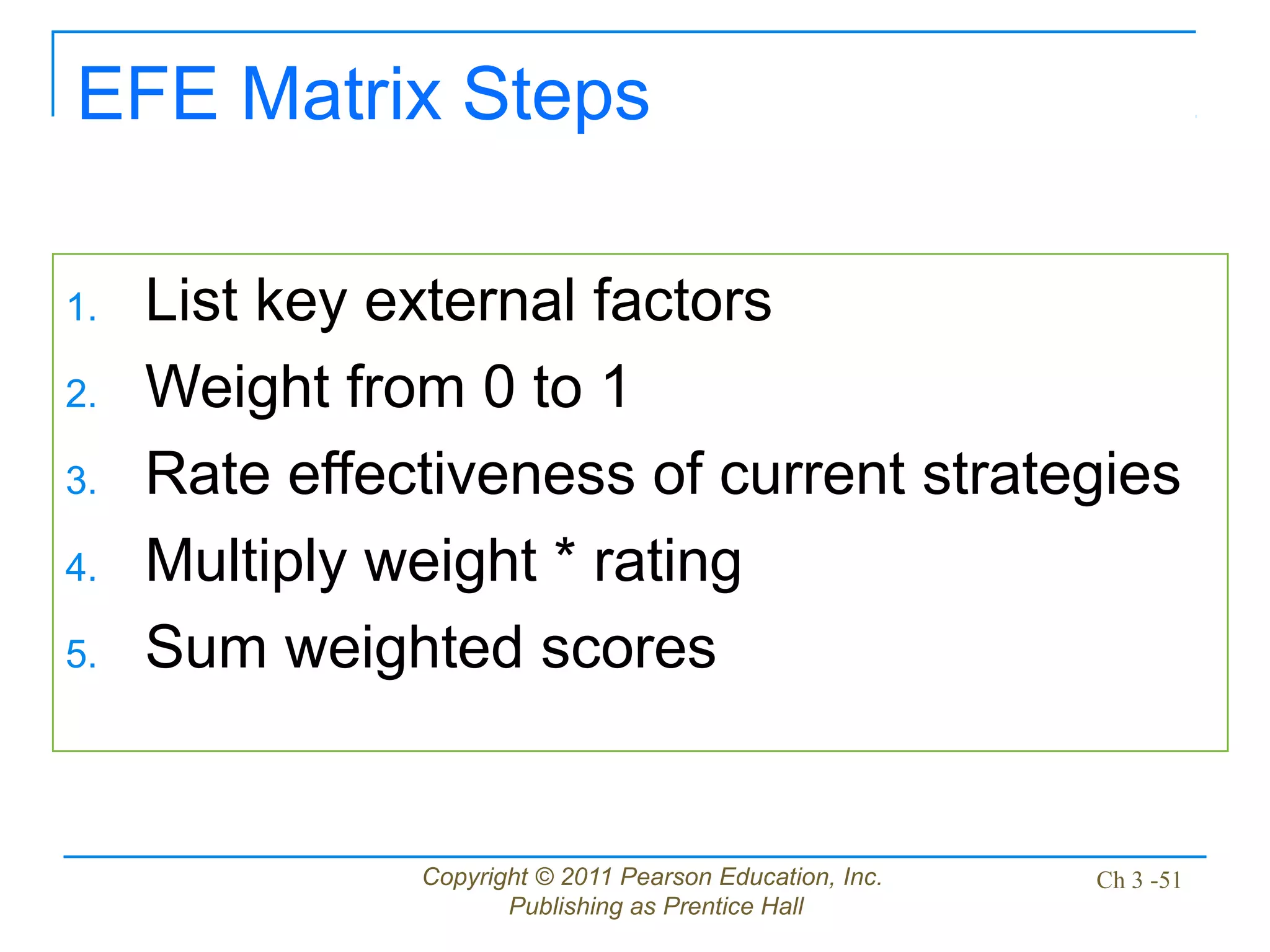 EFE Matrix Steps

1. List key external factors
2. Weight from 0 to 1
3. Rate effectiveness of current strategies
4. Multiply weight * rating
5. Sum weighted scores

Copyright © 2011 Pearson Education, Inc.
Publishing as Prentice Hall

Ch 3 -51